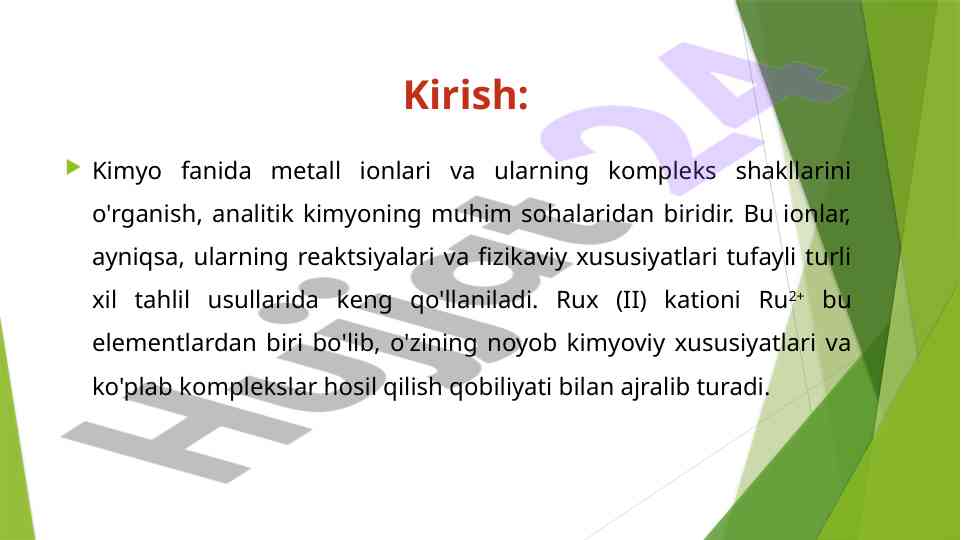 Kirish:

Kimyo fanida metall ionlari va ularning kompleks shakllarini o'rganish, analitik kimyoning muhim sohalaridan biridir. Bu ionlar, ayniqsa, ularning reaktsiyalari va fizikaviy xususiyatlari tufayli turli xil tahlil usullarida keng qo'llaniladi. Rux (II) kationi $Ru^{2+}$ bu elementlardan biri bo'lib, o'zining noyob kimyoviy xususiyatlari va ko'plab komplekslar hosil qilish qobiliyati bilan ajralib turadi.

Hujjat24